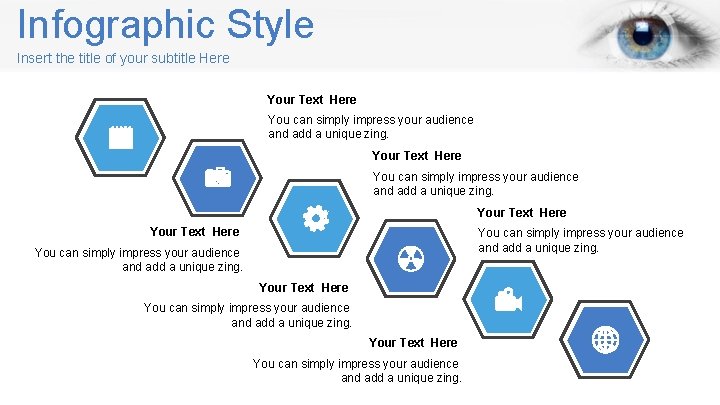 Infographic Style

Insert the title of your subtitle Here

Your Text Here

You can simply impress your audience and add a unique zing.

Your Text Here

You can simply impress your audience and add a unique zing.

Your Text Here

You can simply impress your audience and add a unique zing.

Your Text Here

You can simply impress your audience and add a unique zing.

Your Text Here

You can simply impress your audience and add a unique zing.

Your Text Here

You can simply impress your audience and add a unique zing.